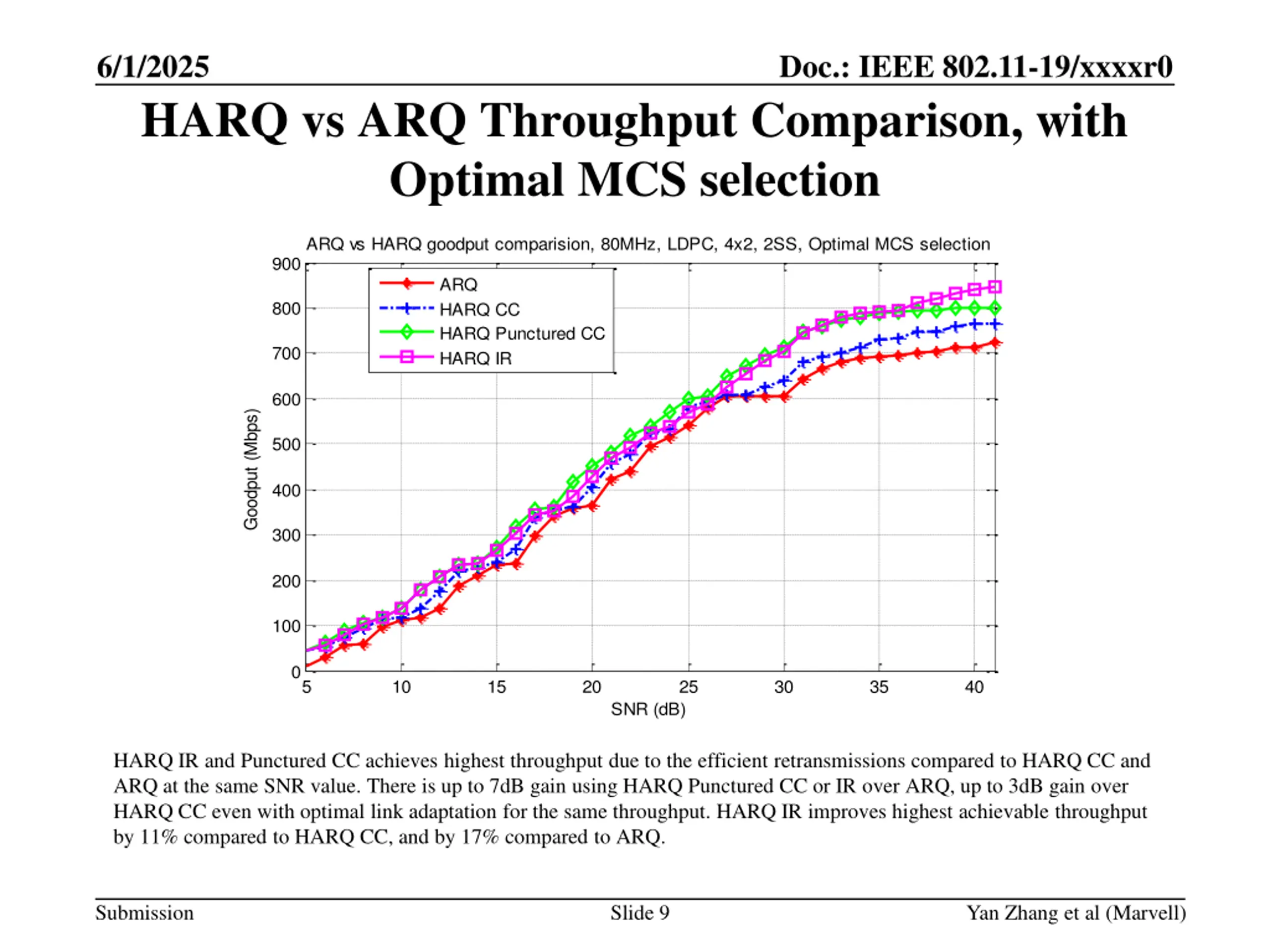 6/1/2025

Doc.: IEEE 802.11-19/xxxxr0

HARQ vs ARQ Throughput Comparison, with Optimal MCS selection

ARQ vs HARQ goodput comparision, 80MHz, LDPC, 4x2, 2SS, Optimal MCS selection

ARQ
HARQ CC
HARQ Punctured CC
HARQ IR

Goodput (Mbps)

900
800
700
600
500
400
300
200
100
0

5 10 15 20 25 30 35 40

SNR (dB)

HARQ IR and Punctured CC achieves highest throughput due to the efficient retransmissions compared to HARQ CC and ARQ at the same SNR value. There is up to 7dB gain using HARQ Punctured CC or IR over ARQ, up to 3dB gain over HARQ CC even with optimal link adaptation for the same throughput. HARQ IR improves highest achievable throughput by 11% compared to HARQ CC, and by 17% compared to ARQ.

Submission

Slide 9

Yan Zhang et al (Marvell)